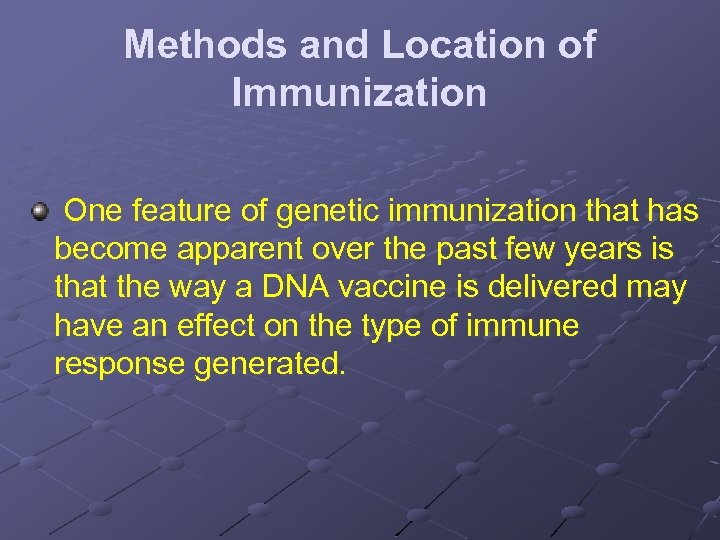 Methods and Location of Immunization

One feature of genetic immunization that has become apparent over the past few years is that the way a DNA vaccine is delivered may have an effect on the type of immune response generated.